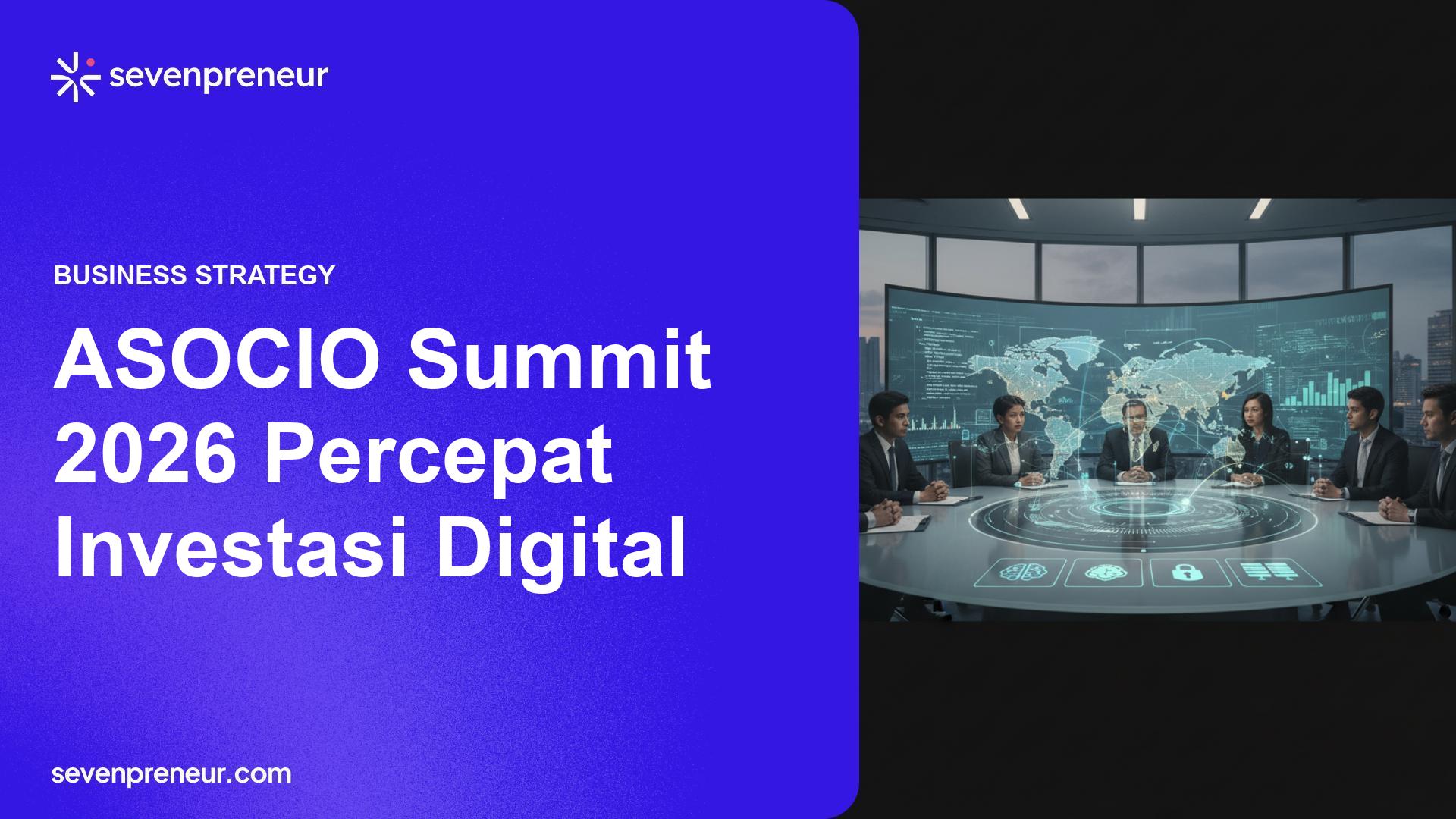 sevenpreneur

BUSINESS STRATEGY

ASOCIO Summit 2026 Percepat Investasi Digital

sevenpreneur.com